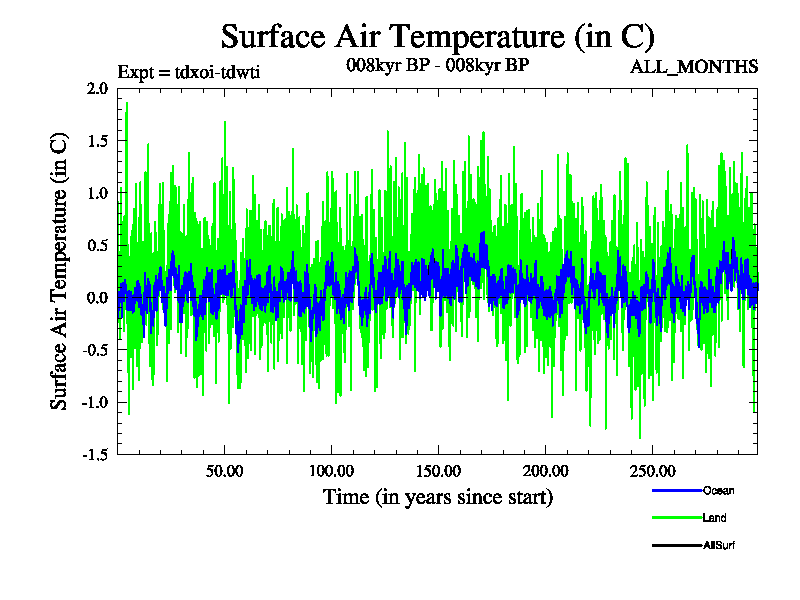 Surface Air Temperature (in C)

Expt = tdxoi-tdwti

008kyr BP - 008kyr BP

ALL_MONTHS

Surface Air Temperature (in C)

2.0
1.5
1.0
0.5
0.0
-0.5
-1.0
-1.5

50.00
100.00
150.00
200.00
250.00

Time (in years since start)

Ocean
Land
AllSurf